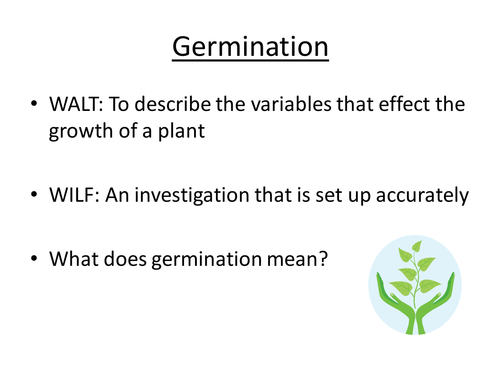 Germination

• WALT: To describe the variables that effect the growth of a plant

• WILF: An investigation that is set up accurately

• What does germination mean?